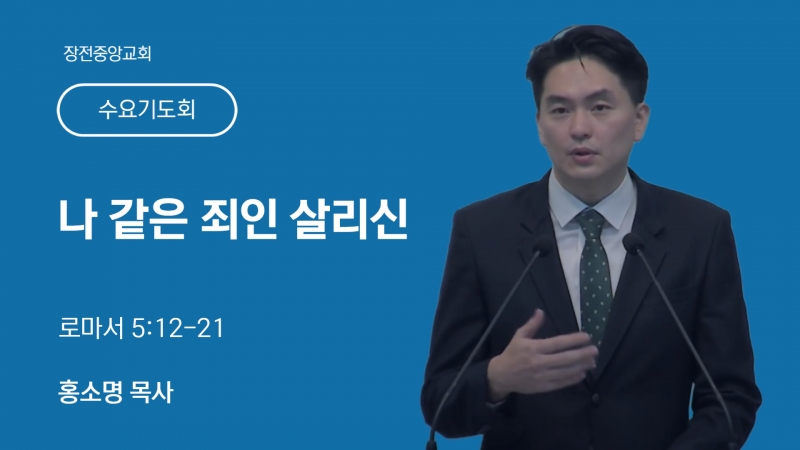 장전중앙교회

수요기도회

나 같은 죄인 살리신

로마서 5:12-21

홍소명 목사